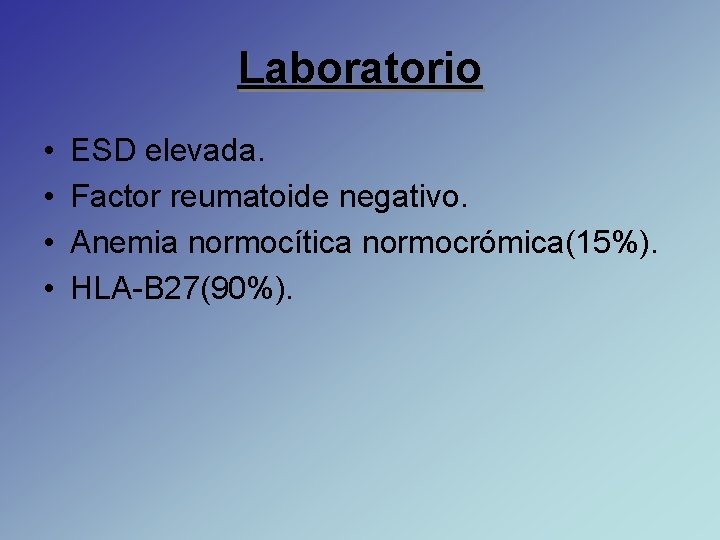 Laboratorio

• ESD elevada.
• Factor reumatoide negativo.
• Anemia normocítica normocrómica(15%).
• HLA-B27(90%).